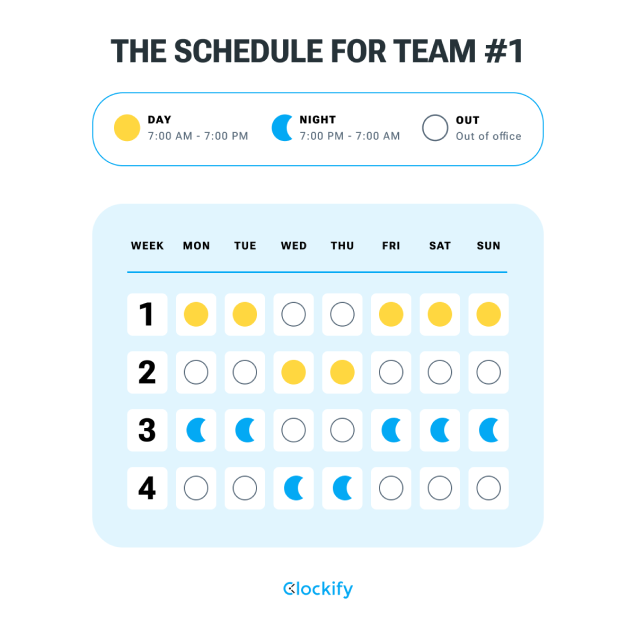 THE SCHEDULE FOR TEAM #1

DAY
7:00 AM - 7:00 PM

NIGHT
7:00 PM - 7:00 AM

OUT
Out of office

| WEEK | MON | TUE | WED | THU | FRI | SAT | SUN |
|---|---|---|---|---|---|---|---|
| 1 | | | | | | | |
| 2 | | | | | | | |
| 3 | | | | | | | |
| 4 | | | | | | | |

Clockify